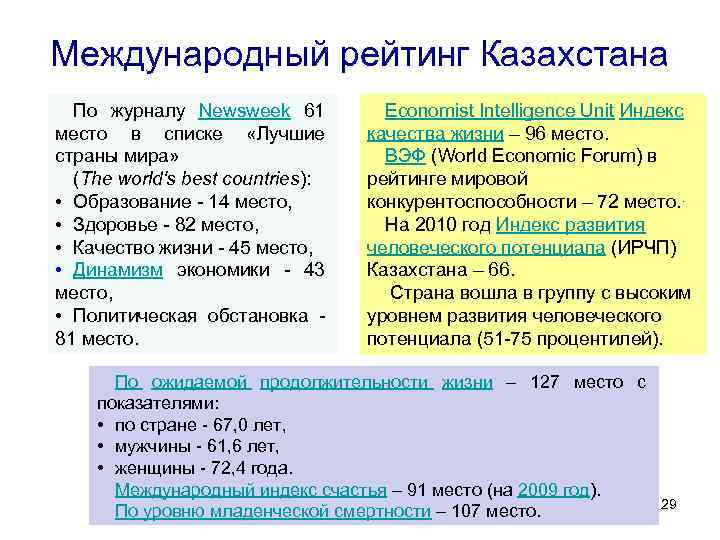 Международный рейтинг Казахстана

По журналу Newsweek 61 место в списке «Лучшие страны мира»
(The world's best countries):
• Образование - 14 место,
• Здоровье - 82 место,
• Качество жизни - 45 место,
• Динамизм экономики - 43 место,
• Политическая обстановка - 81 место.

Economist Intelligence Unit Индекс качества жизни – 96 место.
ВЭФ (World Economic Forum) в рейтинге мировой конкурентоспособности – 72 место.
На 2010 год Индекс развития человеческого потенциала (ИРЧП) Казахстана – 66.
Страна вошла в группу с высоким уровнем развития человеческого потенциала (51-75 процентилей).

По ожидаемой продолжительности жизни – 127 место с показателями:
• по стране - 67,0 лет,
• мужчины - 61,6 лет,
• женщины - 72,4 года.
Международный индекс счастья – 91 место (на 2009 год).
По уровню младенческой смертности – 107 место.

29